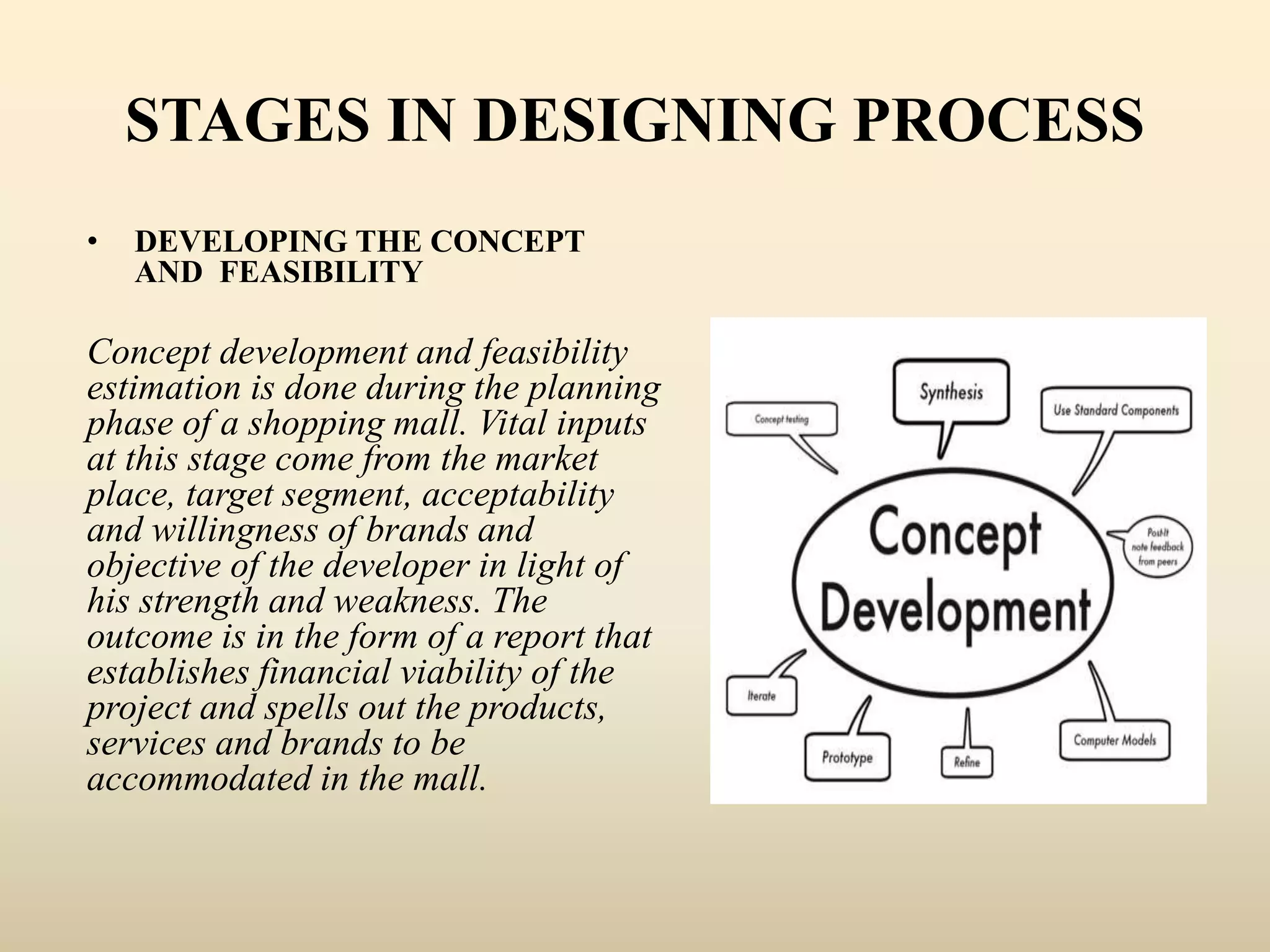 STAGES IN DESIGNING PROCESS

• DEVELOPING THE CONCEPT AND FEASIBILITY

Concept development and feasibility estimation is done during the planning phase of a shopping mall. Vital inputs at this stage come from the market place, target segment, acceptability and willingness of brands and objective of the developer in light of his strength and weakness. The outcome is in the form of a report that establishes financial viability of the project and spells out the products, services and brands to be accommodated in the mall.

Concept testing

Synthesis

Use Standard Components

Concept Development

Post-It note feedback from peers

Iterate

Prototype

Refine

Computer Models